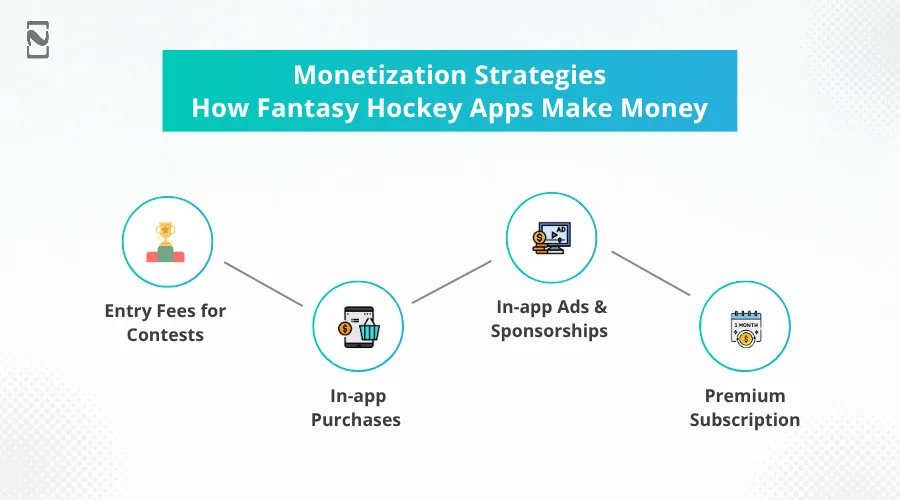 Monetization Strategies
How Fantasy Hockey Apps Make Money

Entry Fees for Contests

In-app Purchases

AD

In-app Ads & Sponsorships

1 MONTH

Premium Subscription